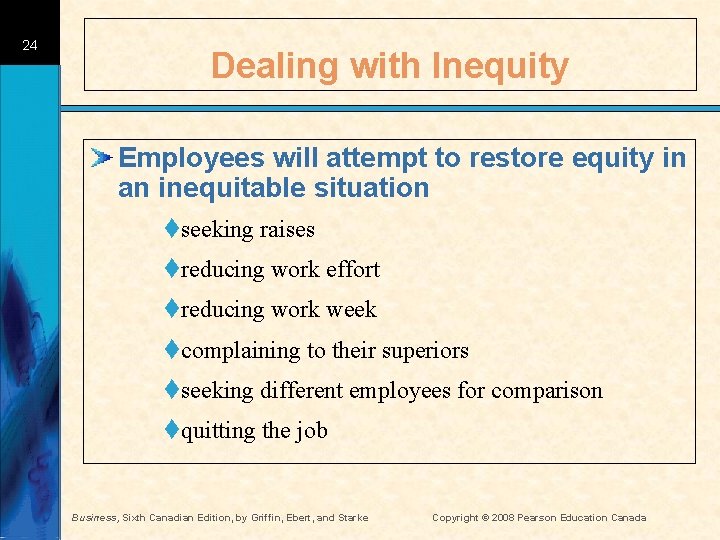 24

Dealing with Inequity

Employees will attempt to restore equity in an inequitable situation

seeking raises

reducing work effort

reducing work week

complaining to their superiors

seeking different employees for comparison

quitting the job

Business, Sixth Canadian Edition, by Griffin, Ebert, and Starke

Copyright © 2008 Pearson Education Canada